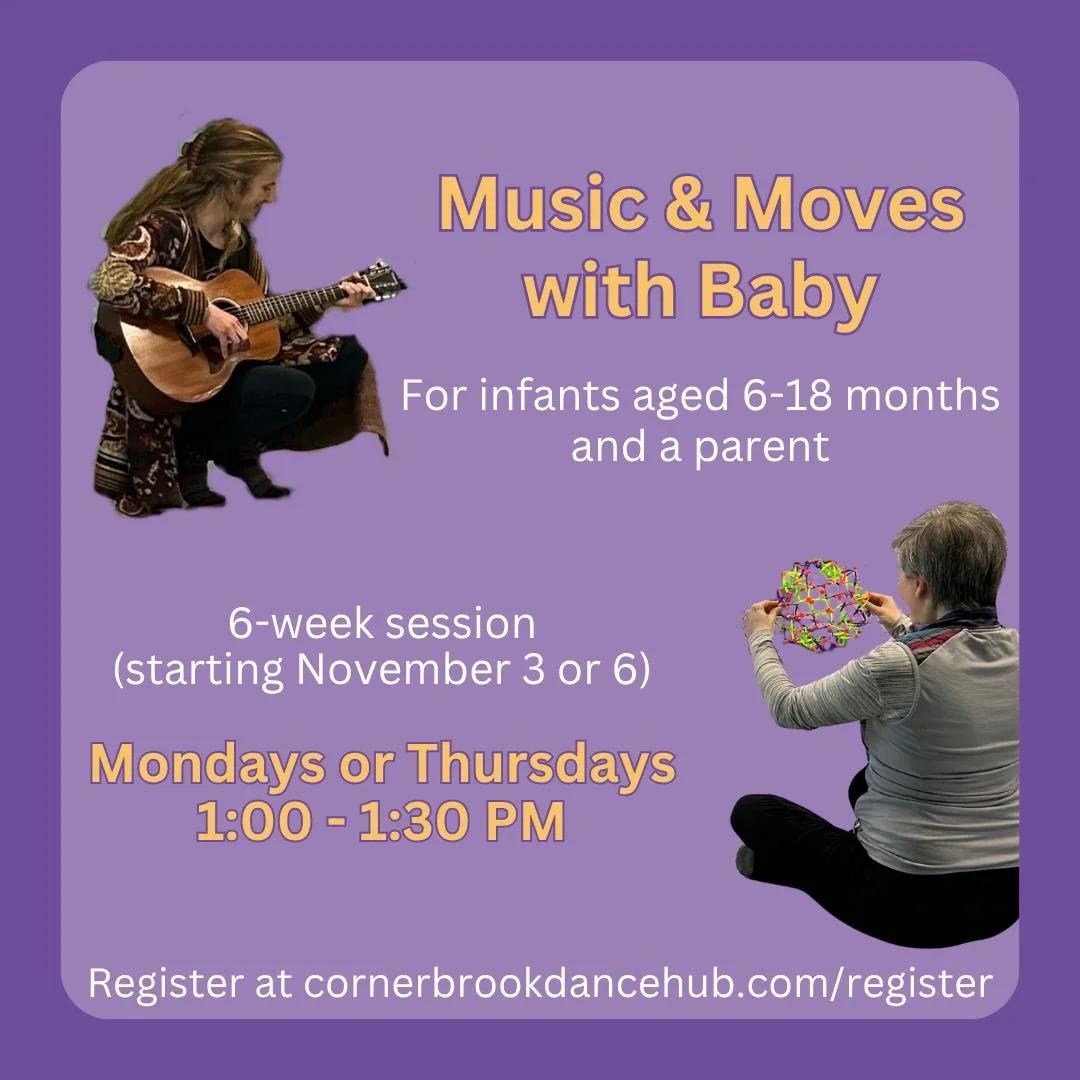 Music & Moves with Baby

For infants aged 6-18 months and a parent

6-week session (starting November 3 or 6)

Mondays or Thursdays 1:00 - 1:30 PM

Register at cornerbrookdancehub.com/register